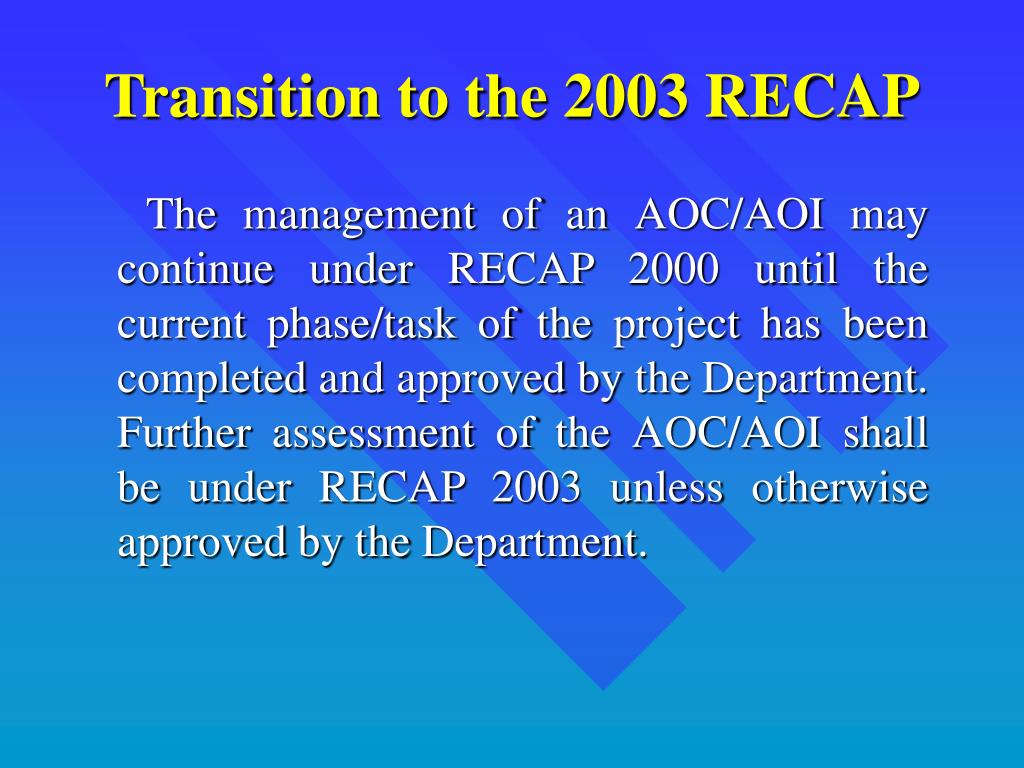 Transition to the 2003 RECAP

The management of an AOC/AOI may continue under RECAP 2000 until the current phase/task of the project has been completed and approved by the Department. Further assessment of the AOC/AOI shall be under RECAP 2003 unless otherwise approved by the Department.